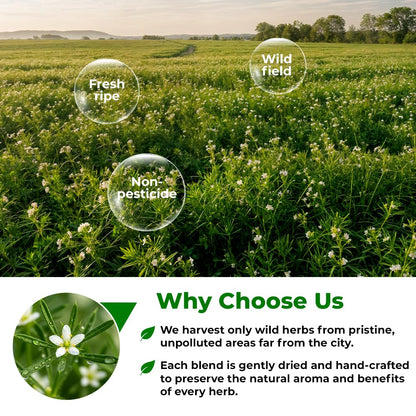 Fresh ripe

Wild field

Non-pesticide

Why Choose Us

We harvest only wild herbs from pristine, unpolluted areas far from the city.

Each blend is gently dried and hand-crafted to preserve the natural aroma and benefits of every herb.